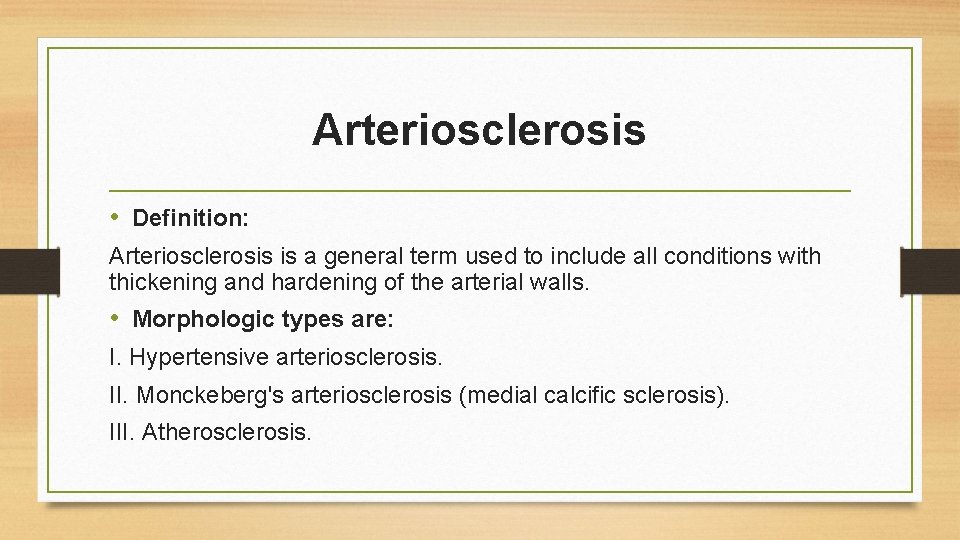 Arteriosclerosis

• Definition:

Arteriosclerosis is a general term used to include all conditions with thickening and hardening of the arterial walls.

• Morphologic types are:

I. Hypertensive arteriosclerosis.

II. Monckeberg's arteriosclerosis (medial calcific sclerosis).

III. Atherosclerosis.